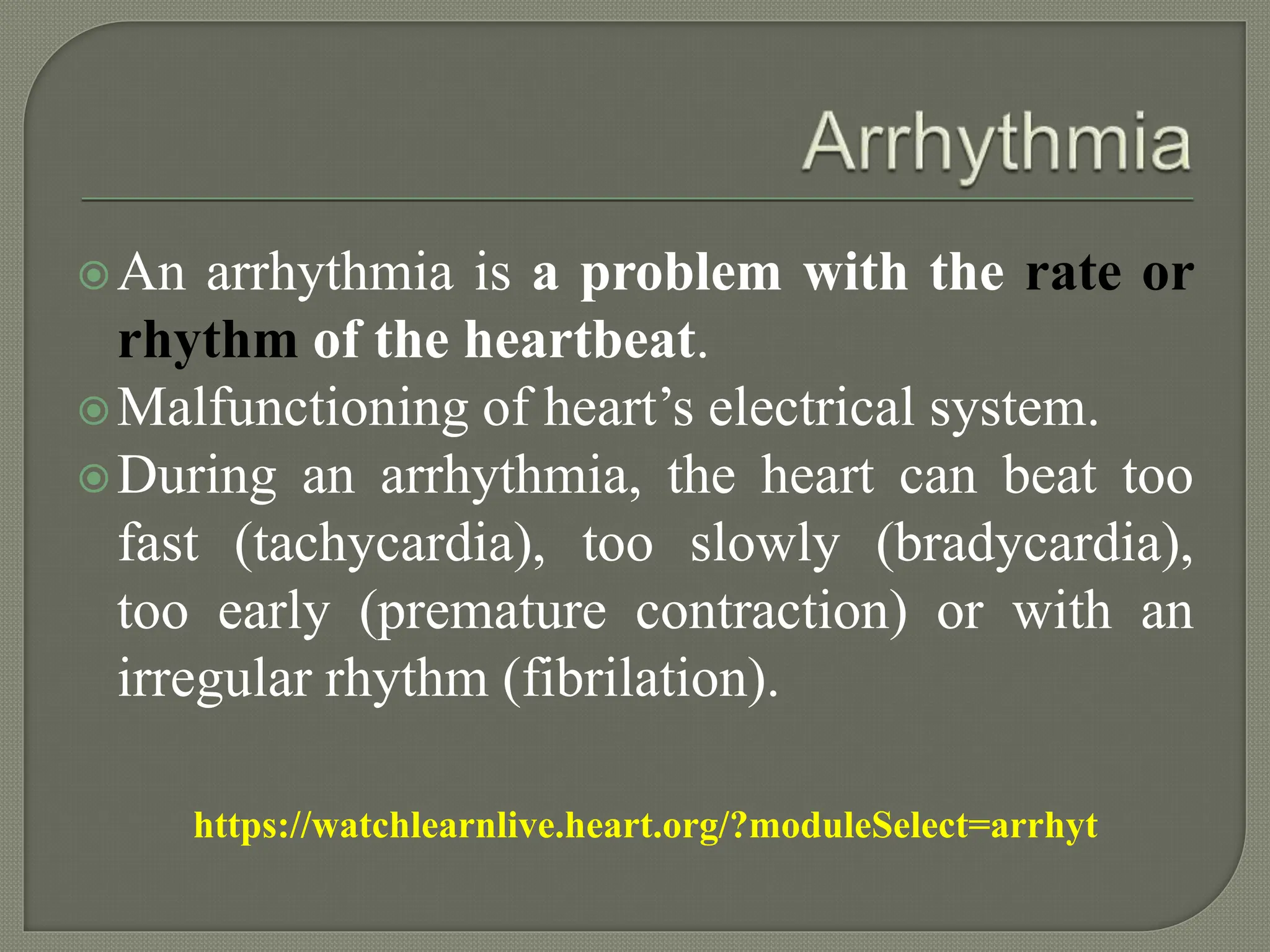 Arrhythmia

An arrhythmia is a problem with the rate or rhythm of the heartbeat.

Malfunctioning of heart’s electrical system.

During an arrhythmia, the heart can beat too fast (tachycardia), too slowly (bradycardia), too early (premature contraction) or with an irregular rhythm (fibrilation).

https://watchlearnlive.heart.org/?moduleSelect=arrhyt